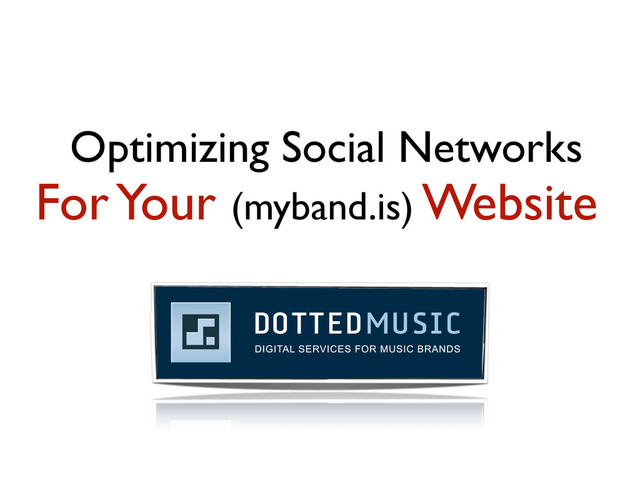 Optimizing Social Networks
For Your (myband.is) Website

DOTTEDMUSIC
DIGITAL SERVICES FOR MUSIC BRANDS